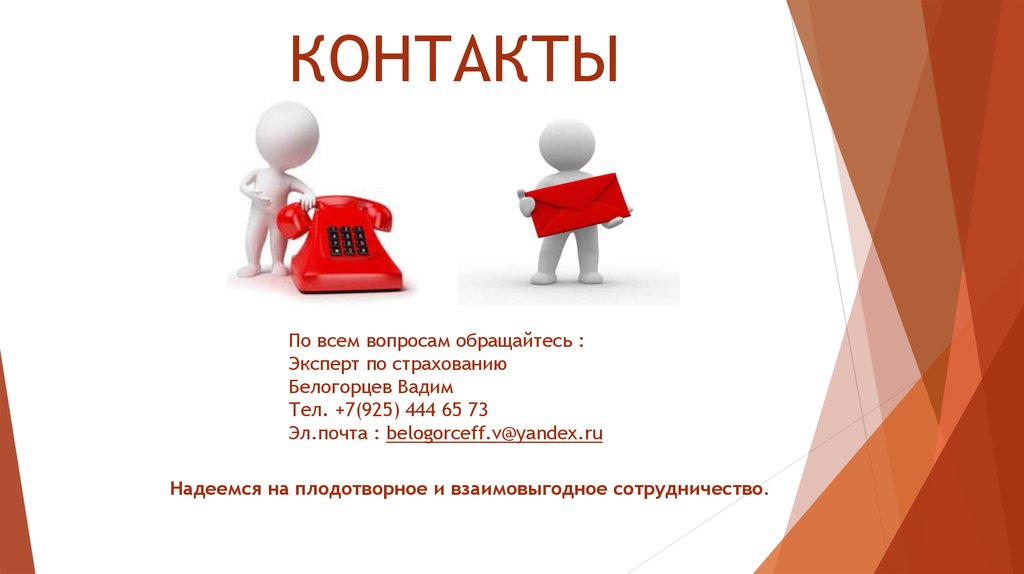 КОНТАКТЫ

По всем вопросам обращайтесь :
Эксперт по страхованию
Белогорцев Вадим
Тел. +7(925) 444 65 73
Эл.почта : belogorceff.v@yandex.ru

Надеемся на плодотворное и взаимовыгодное сотрудничество.